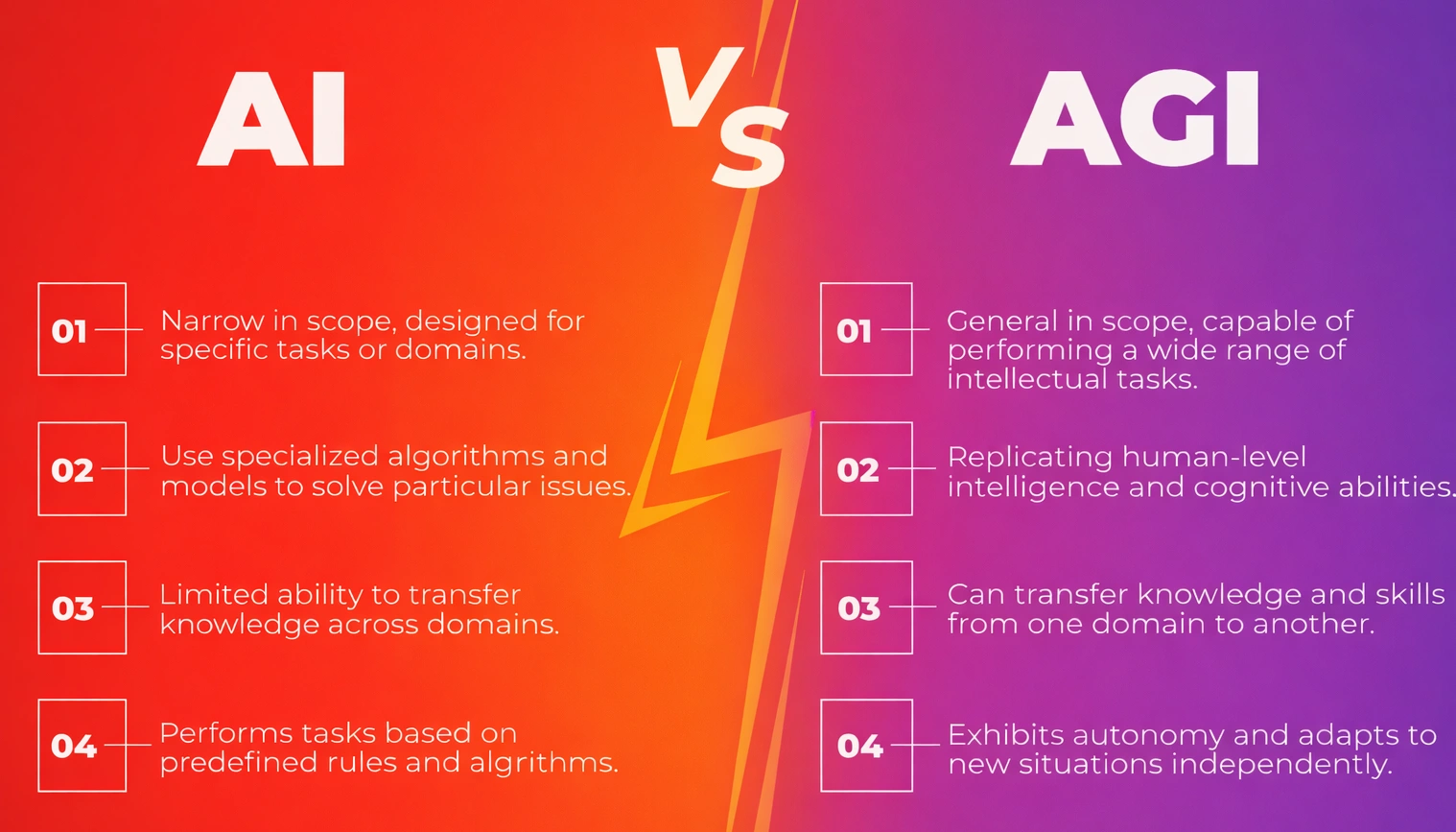 AI

VS

AGI

01 Narrow in scope, designed for specific tasks or domains.

02 Use specialized algorithms and models to solve particular issues.

03 Limited ability to transfer knowledge across domains.

04 Performs tasks based on predefined rules and algrithms.

01 General in scope, capable of performing a wide range of intellectual tasks.

02 Replicating human-level intelligence and cognitive abilities.

03 Can transfer knowledge and skills from one domain to another.

04 Exhibits autonomy and adapts to new situations independently.